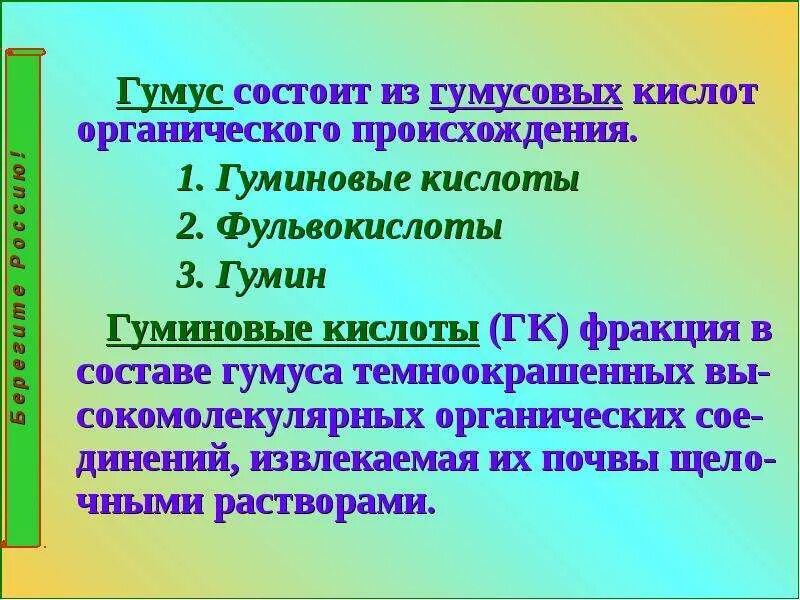 Берегите Россию!

Гумус состоит из гумусовых кислот органического происхождения.

1. Гуминовые кислоты

2. Фульвокислоты

3. Гумин

Гуминовые кислоты (ГК) фракция в составе гумуса темноокрашенных высокомолекулярных органических соединений, извлекаемая их почвы щелочными растворами.